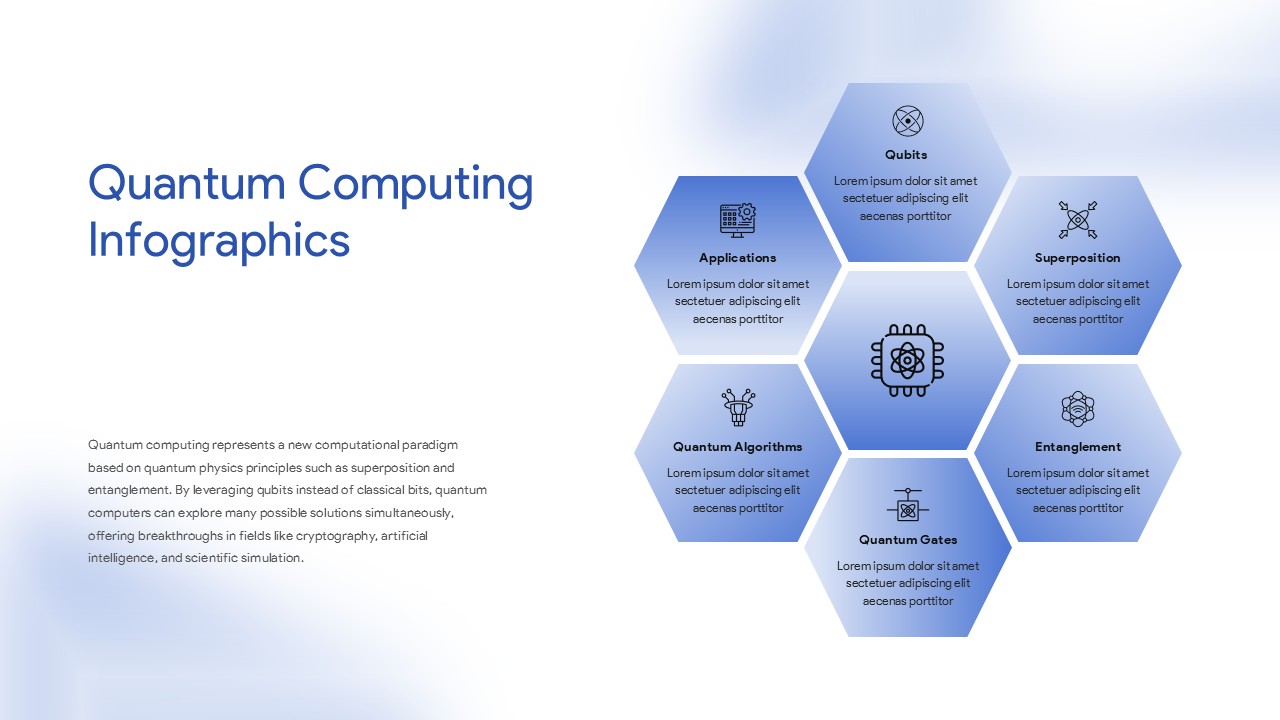 Quantum Computing Infographics

Quantum computing represents a new computational paradigm based on quantum physics principles such as superposition and entanglement. By leveraging qubits instead of classical bits, quantum computers can explore many possible solutions simultaneously, offering breakthroughs in fields like cryptography, artificial intelligence, and scientific simulation.

Qubits
Lorem ipsum dolor sit amet sectetuer adipiscing elit aecenas porttitor

Applications
Lorem ipsum dolor sit amet sectetuer adipiscing elit aecenas porttitor

Superposition
Lorem ipsum dolor sit amet sectetuer adipiscing elit aecenas porttitor

Quantum Algorithms
Lorem ipsum dolor sit amet sectetuer adipiscing elit aecenas porttitor

Entanglement
Lorem ipsum dolor sit amet sectetuer adipiscing elit aecenas porttitor

Quantum Gates
Lorem ipsum dolor sit amet sectetuer adipiscing elit aecenas porttitor